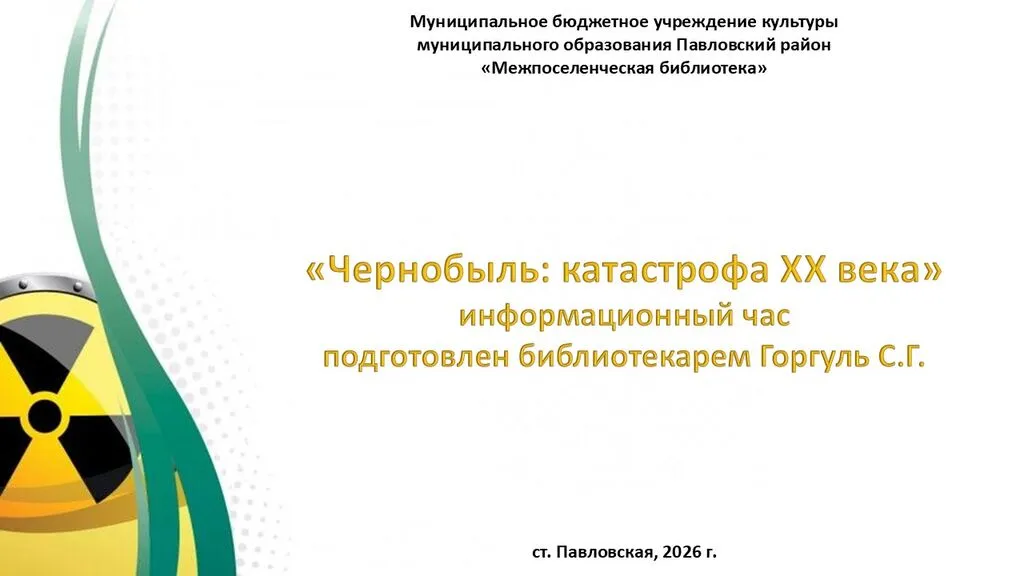 Муниципальное бюджетное учреждение культуры
муниципального образования Павловский район
«Межпоселенческая библиотека»

«Чернобыль: катастрофа XX века»
информационный час
подготовлен библиотекарем Горгуль С.Г.

ст. Павловская, 2026 г.